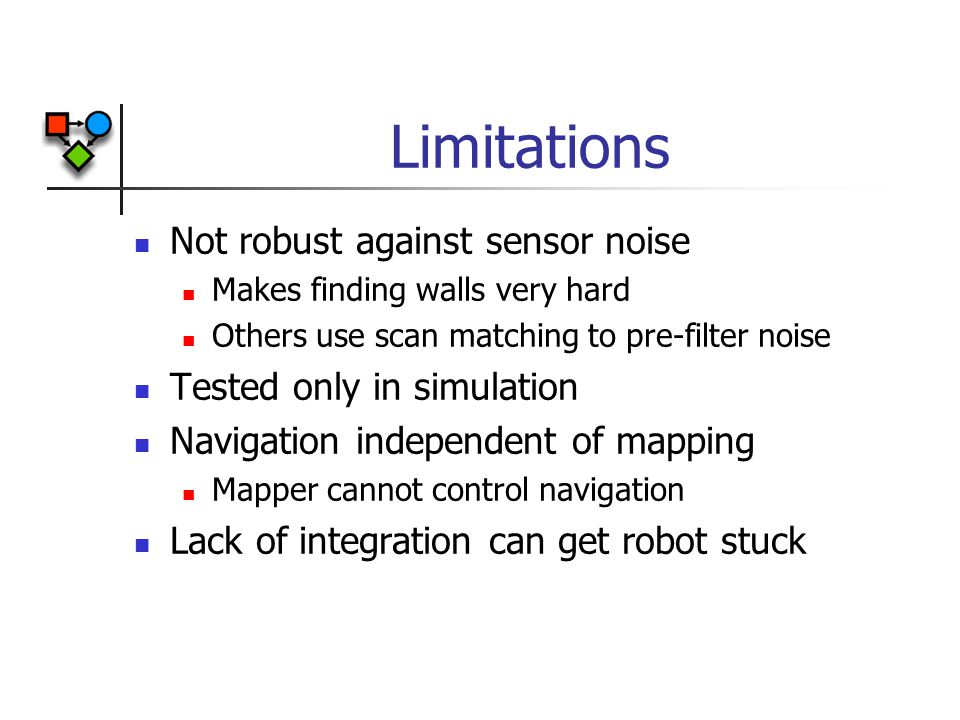 Limitations

- Not robust against sensor noise
  - Makes finding walls very hard
  - Others use scan matching to pre-filter noise
- Tested only in simulation
- Navigation independent of mapping
  - Mapper cannot control navigation
- Lack of integration can get robot stuck